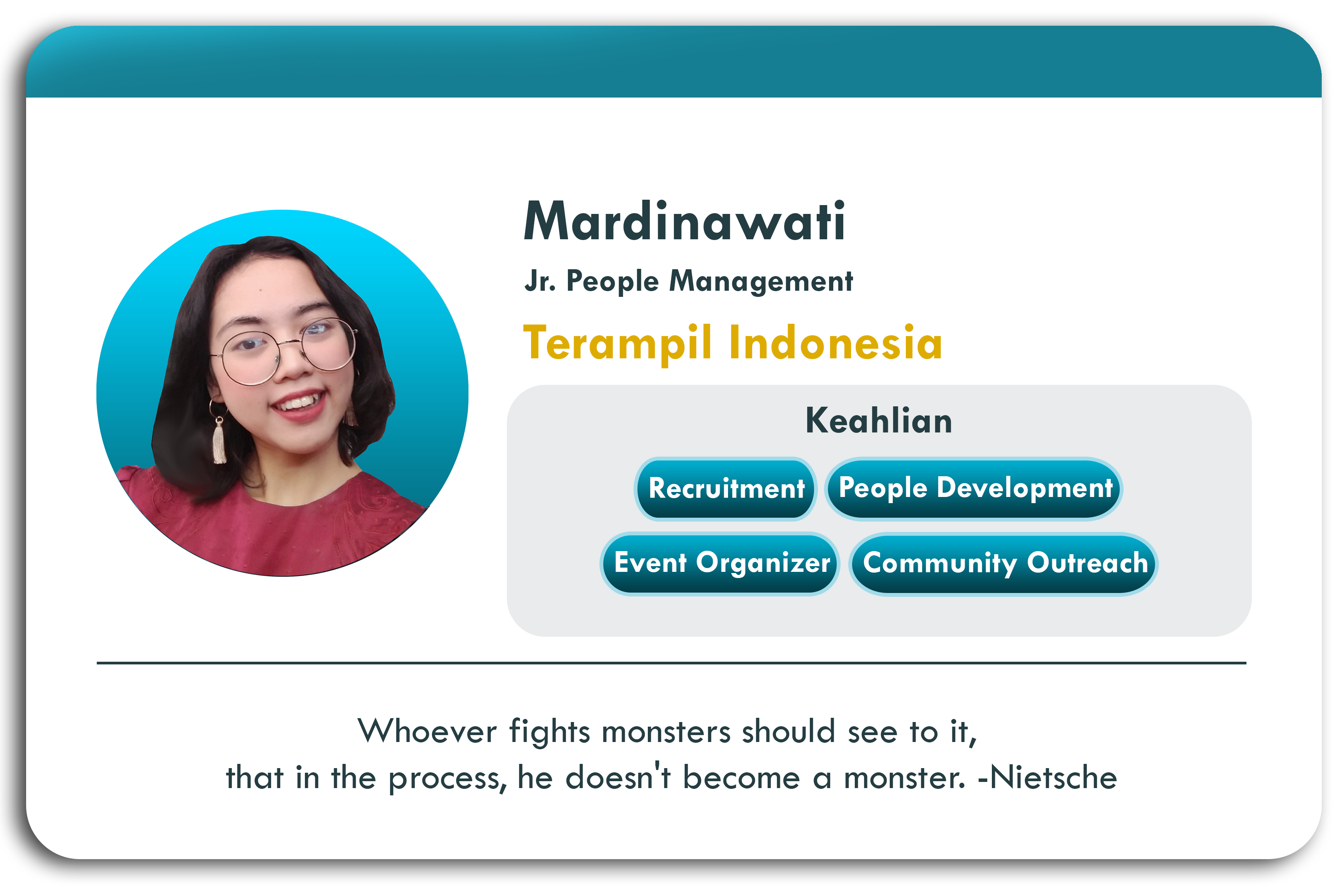 Mardinawati

Jr. People Management

Terampil Indonesia

Keahlian

Recruitment
People Development
Event Organizer
Community Outreach

Whoever fights monsters should see to it, that in the process, he doesn't become a monster. -Nietsche